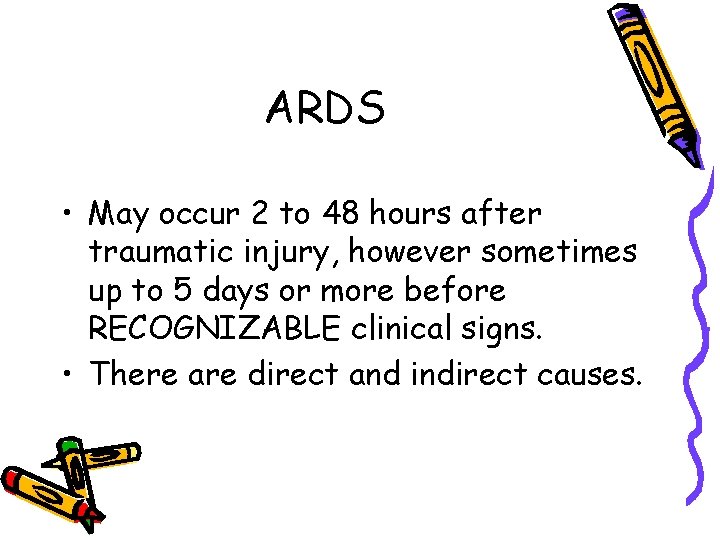 ARDS

• May occur 2 to 48 hours after traumatic injury, however sometimes up to 5 days or more before RECOGNIZABLE clinical signs.

• There are direct and indirect causes.